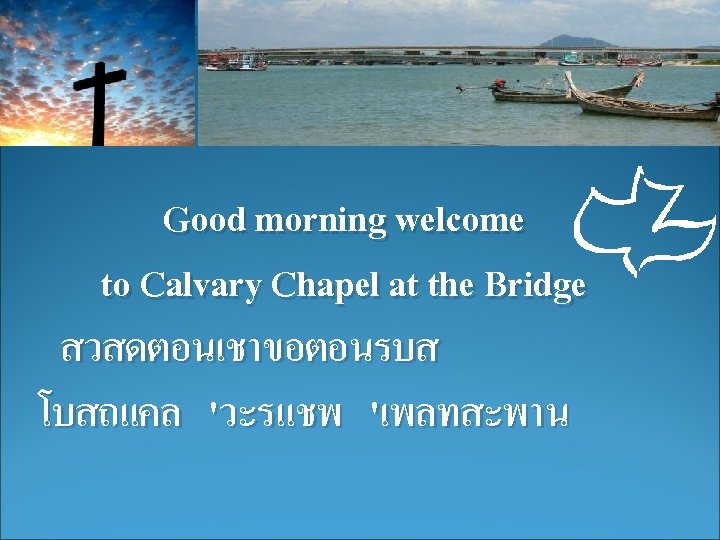 Good morning welcome

to Calvary Chapel at the Bridge

สวสดตอนเชาขอตอนรบส

โบสถแคล 'วะรแชพ 'เพลทสะพาน